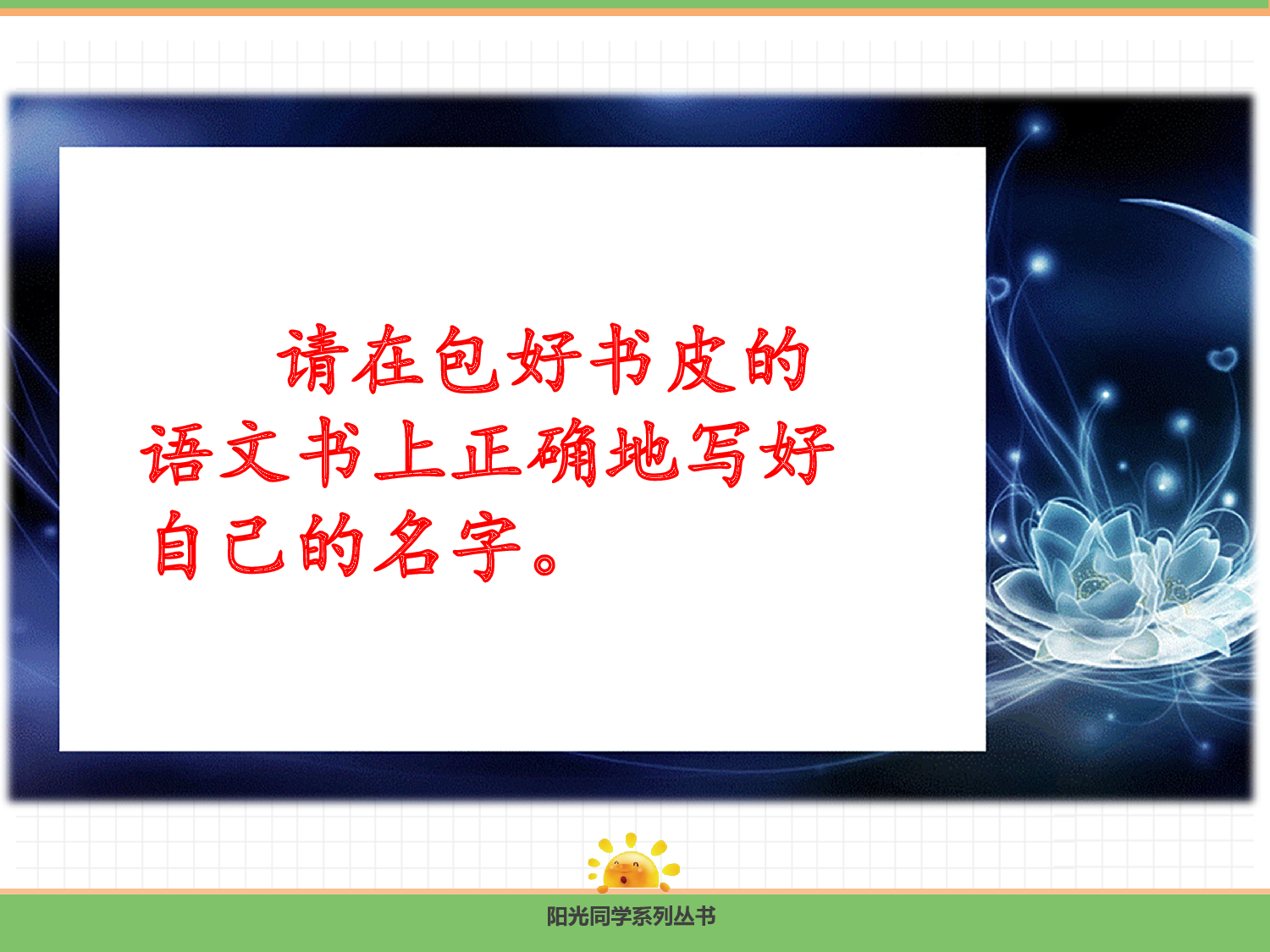 请在包好书皮的语文书上正确地写好自己的名字。

阳光同学系列丛书